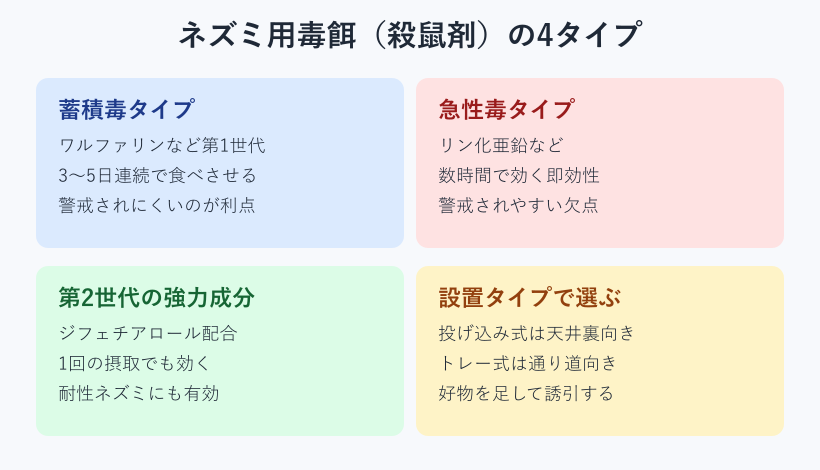 ネズミ用毒餌（殺鼠剤）の4タイプ

蓄積毒タイプ
ワルファリンなど第1世代
3〜5日連続で食べさせる
警戒されにくいのが利点

急性毒タイプ
リン化亜鉛など
数時間で効く即効性
警戒されやすい欠点

第2世代の強力成分
ジフェチアロール配合
1回の摂取でも効く
耐性ネズミにも有効

設置タイプで選ぶ
投げ込み式は天井裏向き
トレー式は通り道向き
好物を足して誘引する